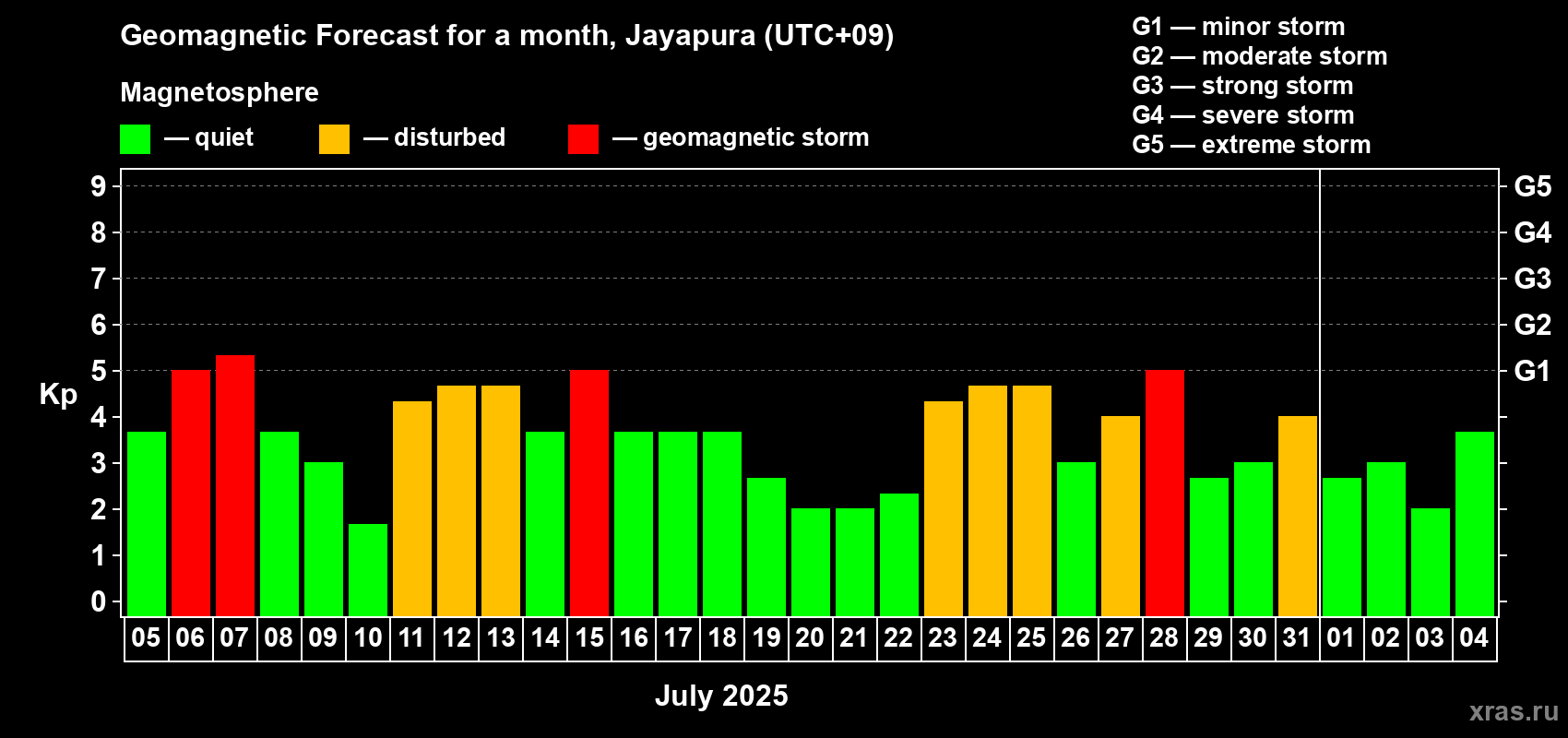 Geomagnetic Forecast for a month, Jayapura (UTC+09)

Magnetosphere

— quiet — disturbed — geomagnetic storm

G1 — minor storm
G2 — moderate storm
G3 — strong storm
G4 — severe storm
G5 — extreme storm

Kp

9
8
7
6
5
4
3
2
1
0

G5
G4
G3
G2
G1

05 06 07 08 09 10 11 12 13 14 15 16 17 18 19 20 21 22 23 24 25 26 27 28 29 30 31 01 02 03 04

July 2025

xras.ru